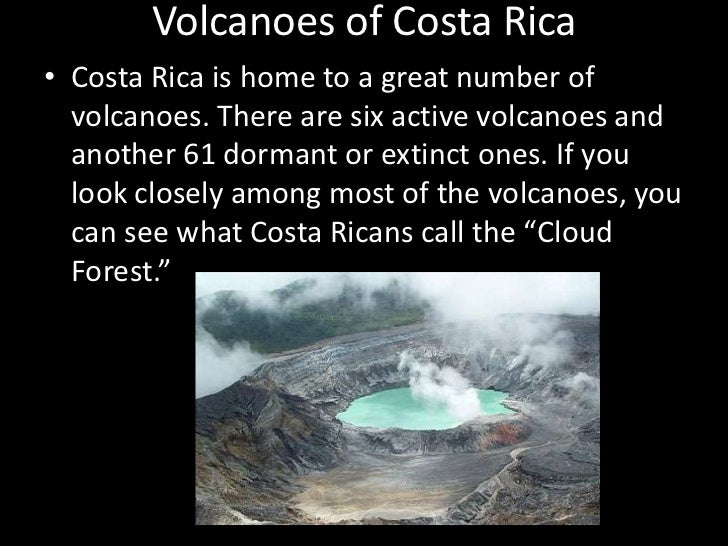 Volcanoes of Costa Rica

• Costa Rica is home to a great number of volcanoes. There are six active volcanoes and another 61 dormant or extinct ones. If you look closely among most of the volcanoes, you can see what Costa Ricans call the “Cloud Forest.”